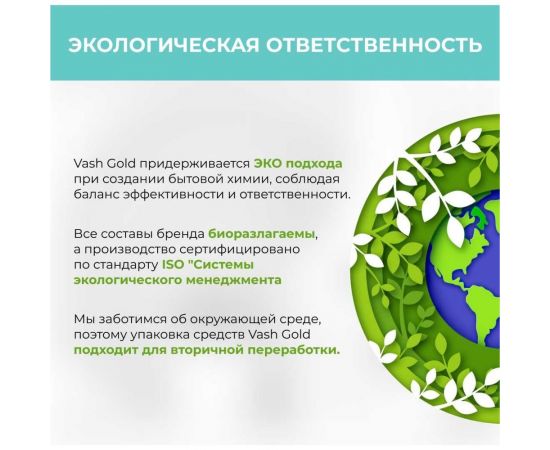 ЭКОЛОГИЧЕСКАЯ ОТВЕТСТВЕННОСТЬ

Vash Gold придерживается ЭКО подхода при создании бытовой химии, соблюдая баланс эффективности и ответственности.

Все составы бренда биоразлагаемы, а производство сертифицировано по стандарту ISO "Системы экологического менеджмента

Мы заботимся об окружающей среде, поэтому упаковка средств Vash Gold подходит для вторичной переработки.